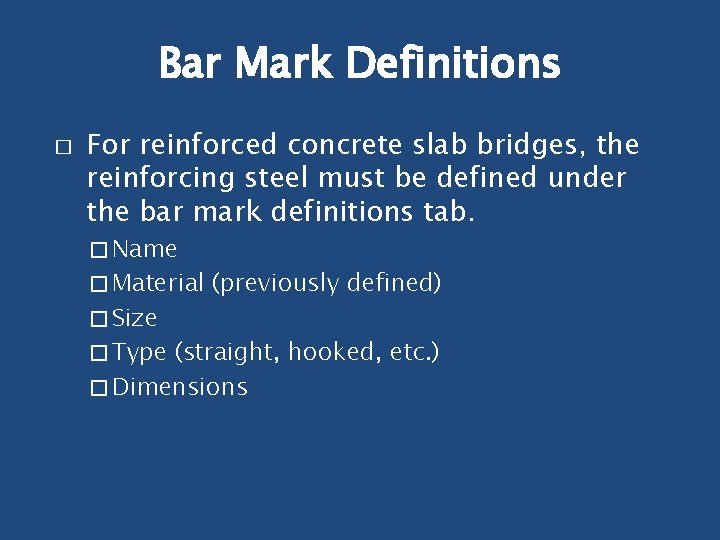 Bar Mark Definitions

□ For reinforced concrete slab bridges, the reinforcing steel must be defined under the bar mark definitions tab.

□ Name
□ Material (previously defined)
□ Size
□ Type (straight, hooked, etc.)
□ Dimensions